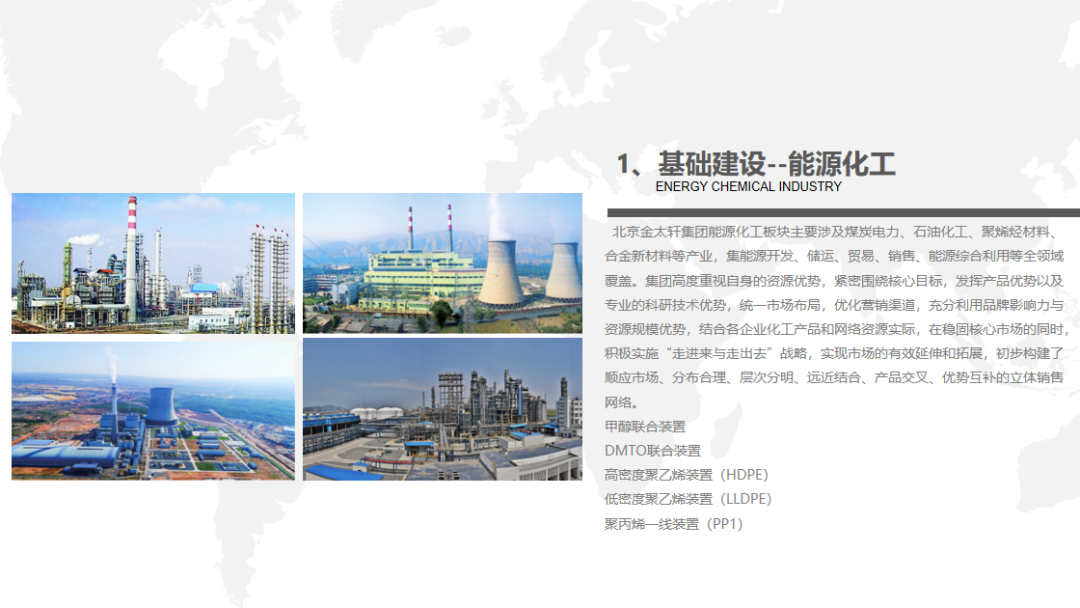 1、基础建设--能源化工
ENERGY CHEMICAL INDUSTRY

北京金太轩集团能源化工板块主要涉及煤炭电力、石油化工、聚烯烃材料、合金新材料等产业，集能源开发、储运、贸易、销售、能源综合利用等全领域覆盖。集团高度重视自身的资源优势，紧密围绕核心目标，发挥产品优势以及专业的科研技术优势，统一市场布局，优化营销渠道，充分利用品牌影响力与资源规模优势，结合各企业化工产品和网络资源实际，在稳固核心市场的同时，积极实施“走进来与走出去”战略，实现市场的有效延伸和拓展，初步构建了顺应市场、分布合理、层次分明、远近结合、产品交叉、优势互补的立体销售网络。
甲醇联合装置
DMTO联合装置
高密度聚乙烯装置（HDPE）
低密度聚乙烯装置（LLDPE）
聚丙烯一线装置（PP1）